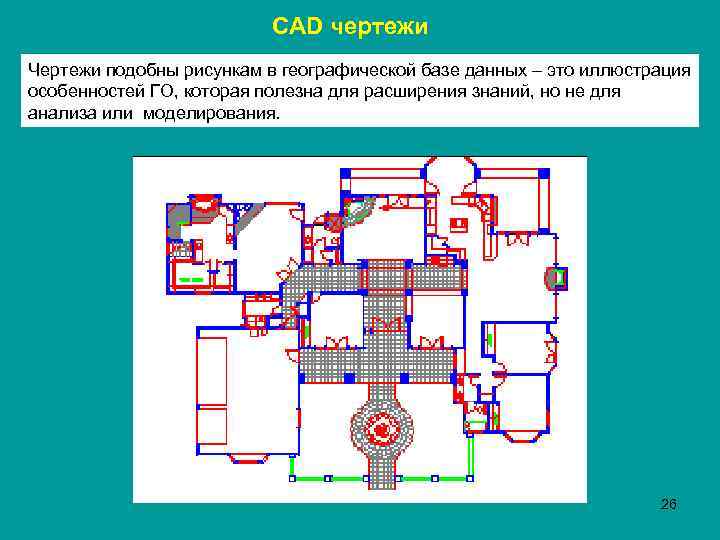 CAD чертежи

Чертежи подобны рисункам в географической базе данных – это иллюстрация особенностей ГО, которая полезна для расширения знаний, но не для анализа или моделирования.

26